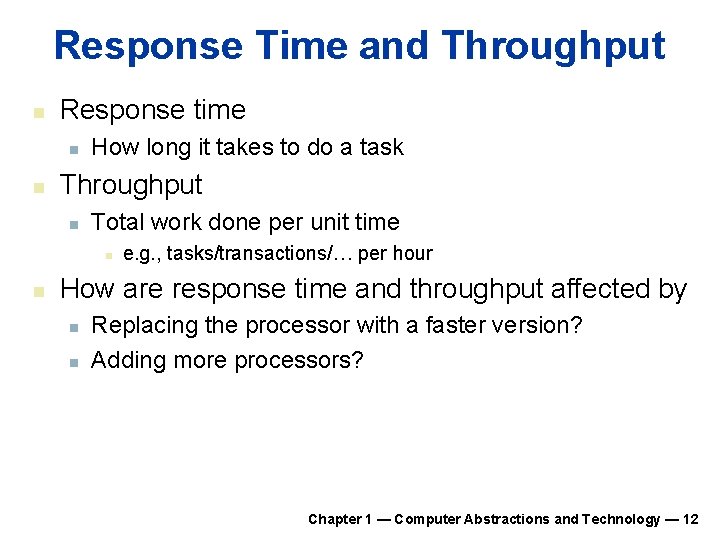 Response Time and Throughput

• Response time
  • How long it takes to do a task
• Throughput
  • Total work done per unit time
    • e.g., tasks/transactions/… per hour
• How are response time and throughput affected by
  • Replacing the processor with a faster version?
  • Adding more processors?

Chapter 1 — Computer Abstractions and Technology — 12